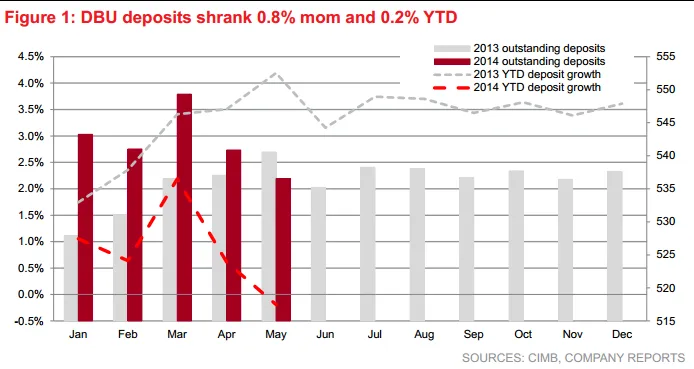 Figure 1: DBU deposits shrank 0.8% mom and 0.2% YTD

2013 outstanding deposits
2014 outstanding deposits
2013 YTD deposit growth
2014 YTD deposit growth

4.5%
4.0%
3.5%
3.0%
2.5%
2.0%
1.5%
1.0%
0.5%
0.0%
-0.5%

555
550
545
540
535
530
525
520
515

Jan Feb Mar Apr May Jun Jul Aug Sep Oct Nov Dec

SOURCES: CIMB, COMPANY REPORTS